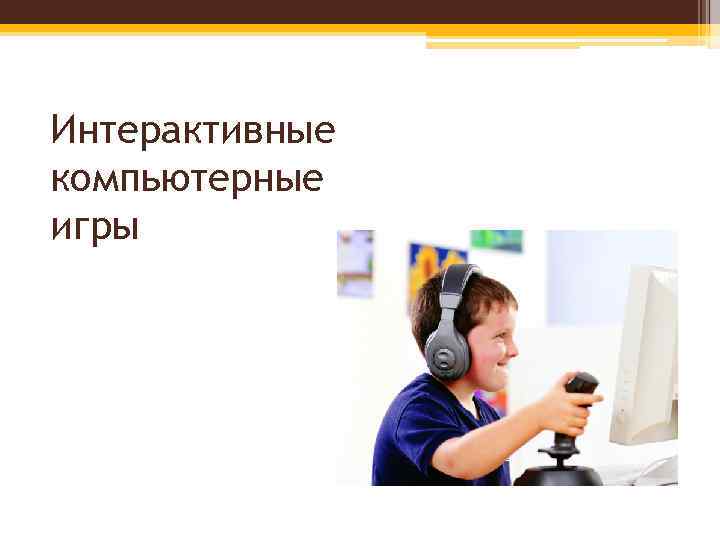 Интерактивные компьютерные игры